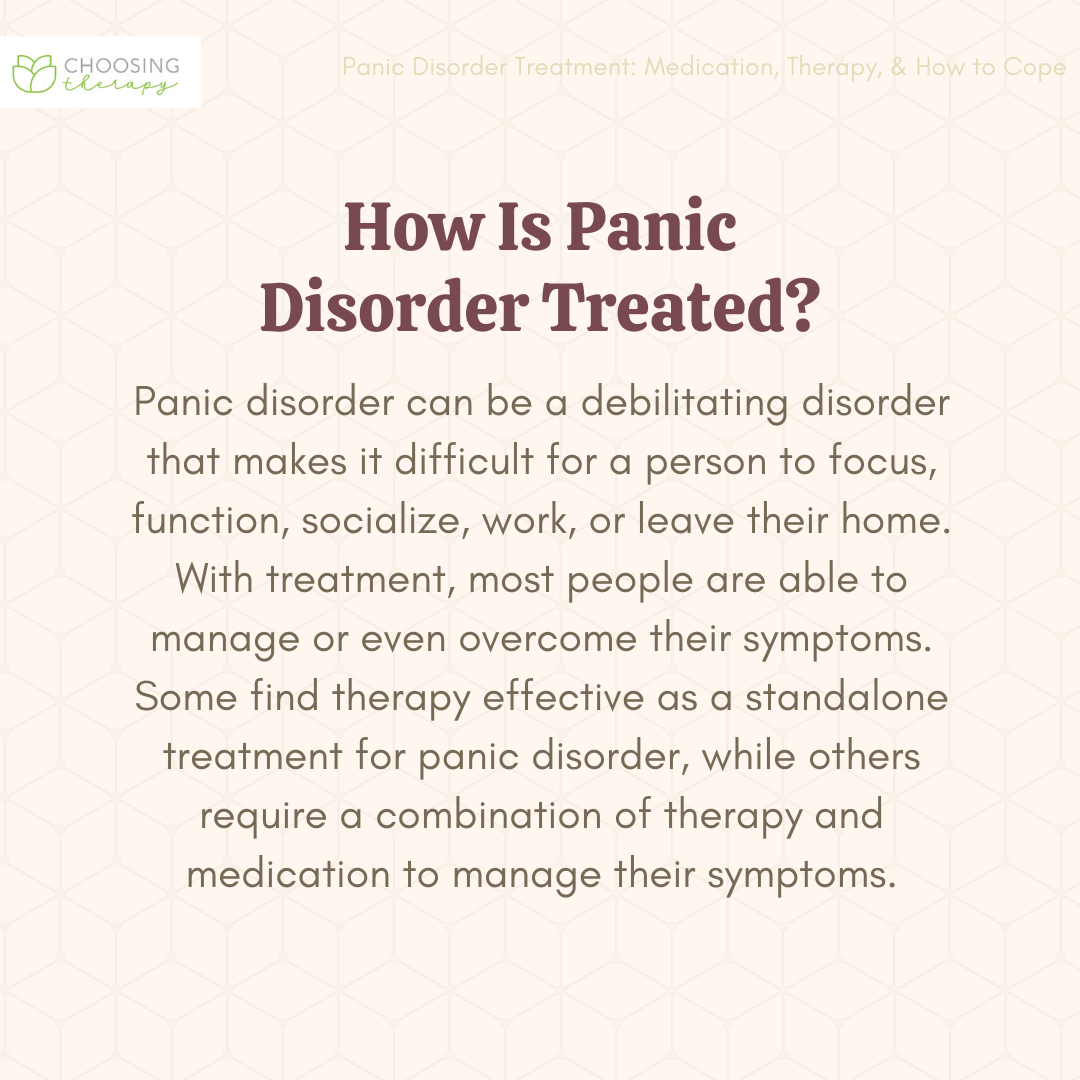 CHOOSING therapy

Panic Disorder Treatment: Medication, Therapy, & How to Cope

How Is Panic Disorder Treated?

Panic disorder can be a debilitating disorder that makes it difficult for a person to focus, function, socialize, work, or leave their home. With treatment, most people are able to manage or even overcome their symptoms. Some find therapy effective as a standalone treatment for panic disorder, while others require a combination of therapy and medication to manage their symptoms.